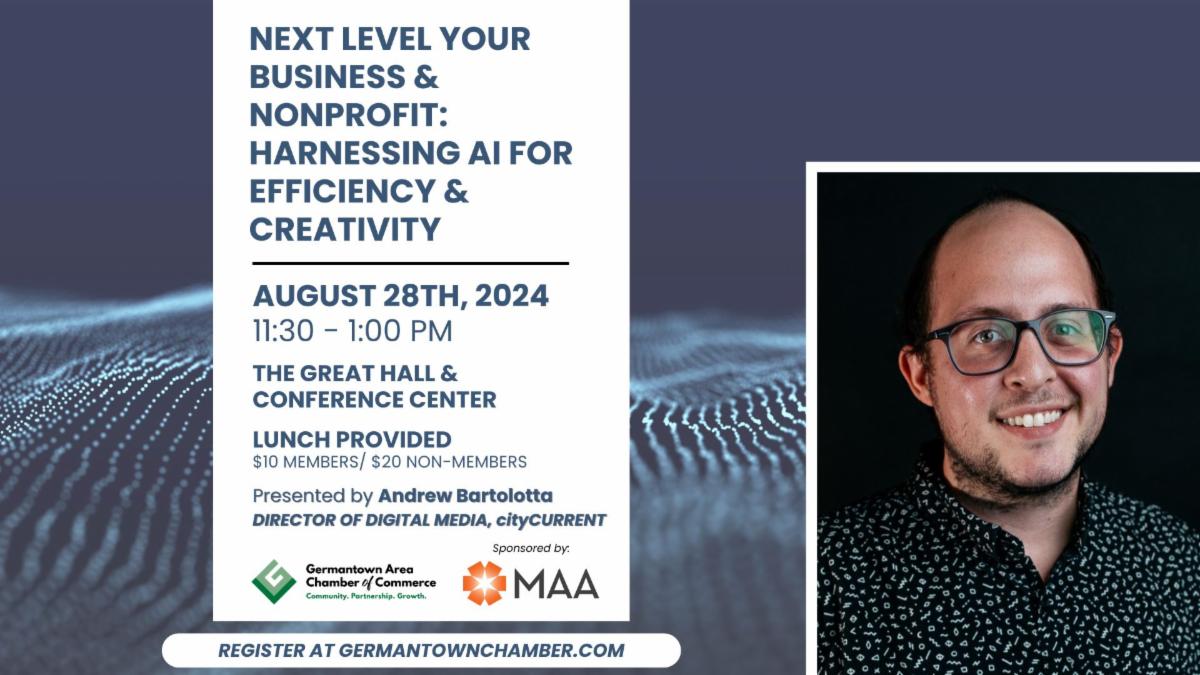 NEXT LEVEL YOUR BUSINESS & NONPROFIT: HARNESSING AI FOR EFFICIENCY & CREATIVITY

AUGUST 28TH, 2024
11:30 - 1:00 PM

THE GREAT HALL & CONFERENCE CENTER

LUNCH PROVIDED
$10 MEMBERS/ $20 NON-MEMBERS

Presented by Andrew Bartolotta
DIRECTOR OF DIGITAL MEDIA, cityCURRENT

Germantown Area Chamber of Commerce
Community. Partnership. Growth.

Sponsored by:
MAA

REGISTER AT GERMANTOWNCHAMBER.COM